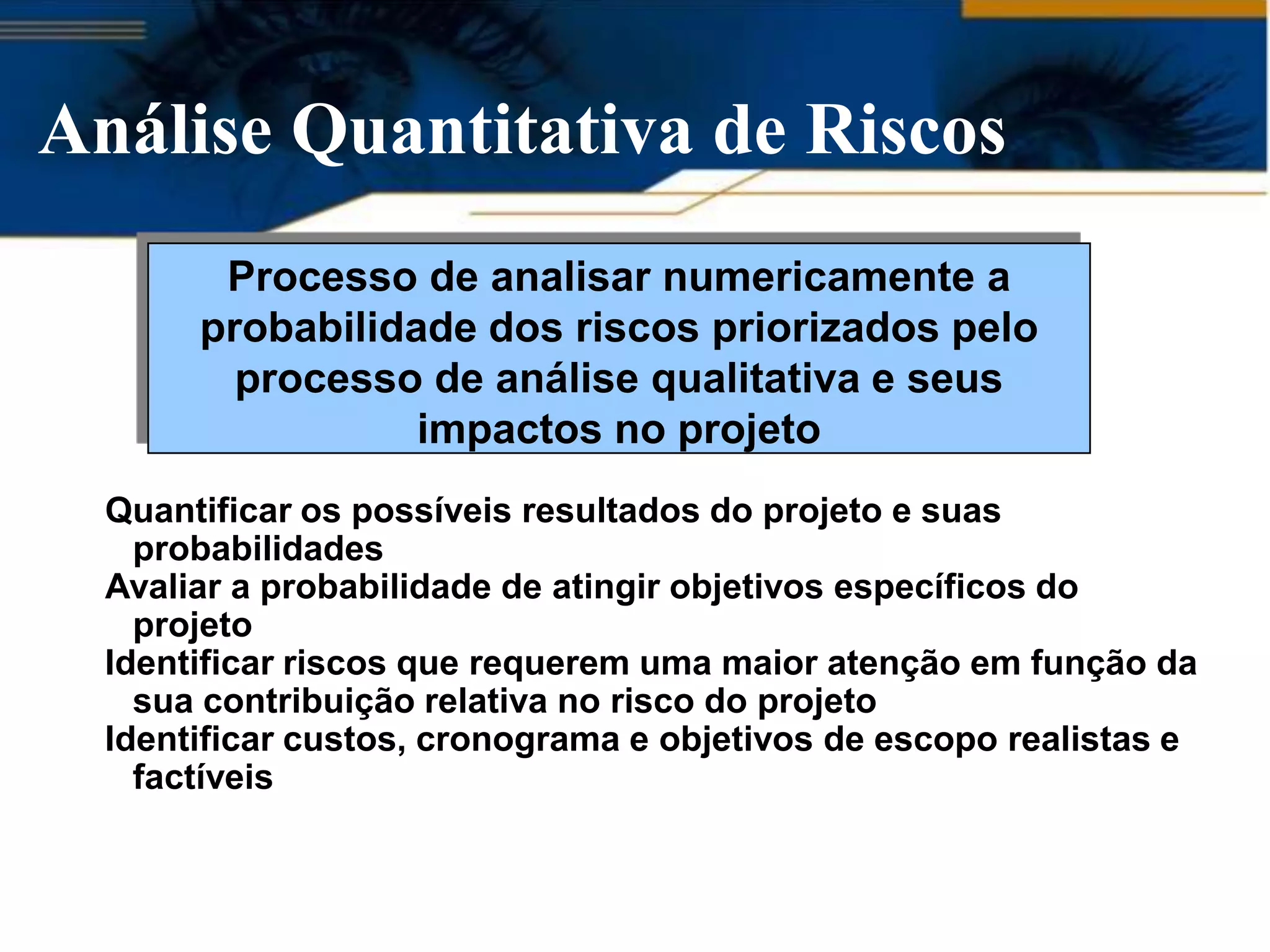 Análise Quantitativa de Riscos

Processo de analisar numericamente a probabilidade dos riscos priorizados pelo processo de análise qualitativa e seus impactos no projeto

Quantificar os possíveis resultados do projeto e suas probabilidades

Avaliar a probabilidade de atingir objetivos específicos do projeto

Identificar riscos que requerem uma maior atenção em função da sua contribuição relativa no risco do projeto

Identificar custos, cronograma e objetivos de escopo realistas e factíveis